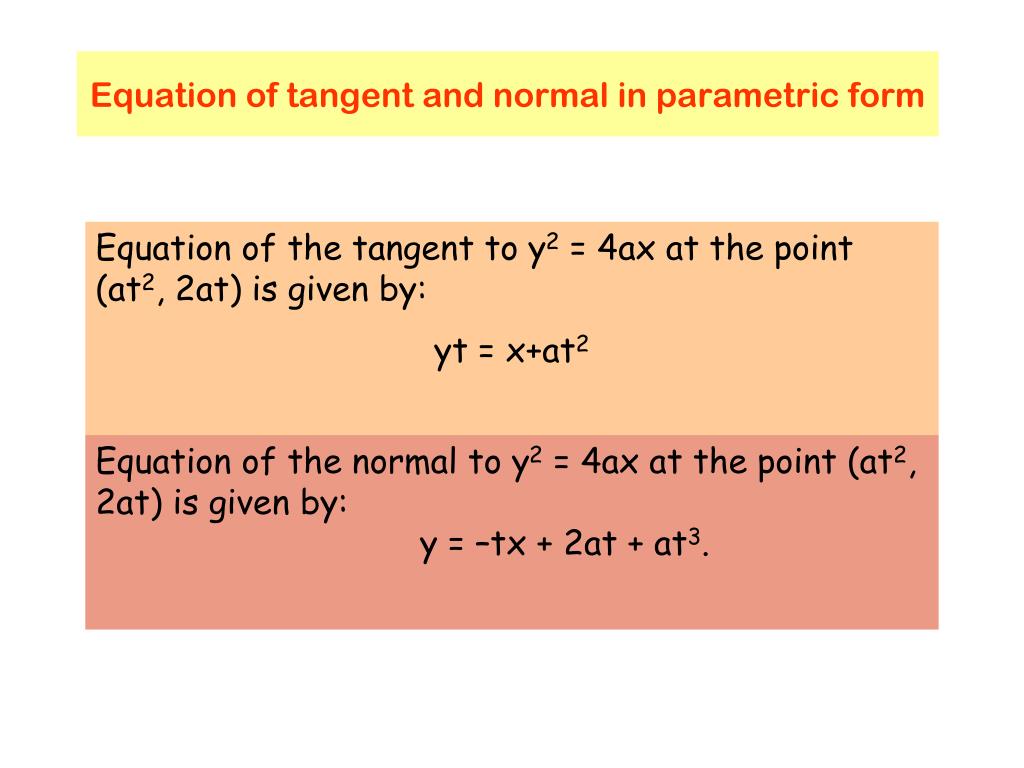 Equation of tangent and normal in parametric form

Equation of the tangent to $y^2 = 4ax$ at the point $(at^2, 2at)$ is given by:

$yt = x+at^2$

Equation of the normal to $y^2 = 4ax$ at the point $(at^2, 2at)$ is given by:

$y = -tx + 2at + at^3$.